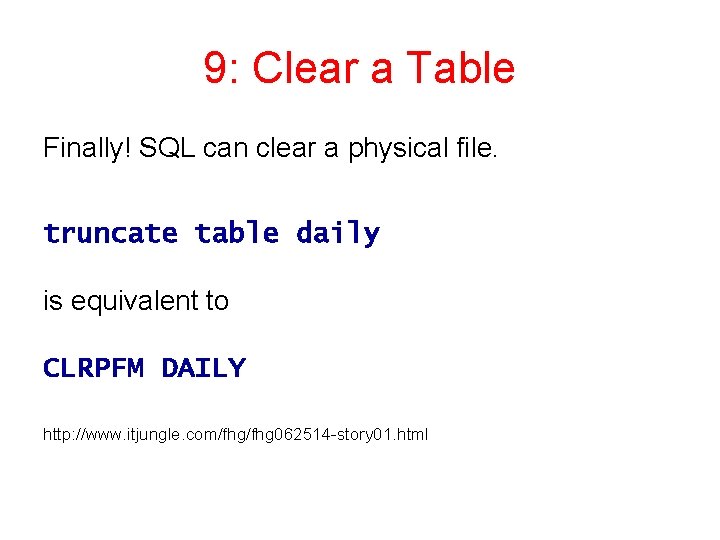 9: Clear a Table

Finally! SQL can clear a physical file.

truncate table daily

is equivalent to

CLRPFM DAILY

http://www.itjungle.com/fhg/fhg062514-story01.html